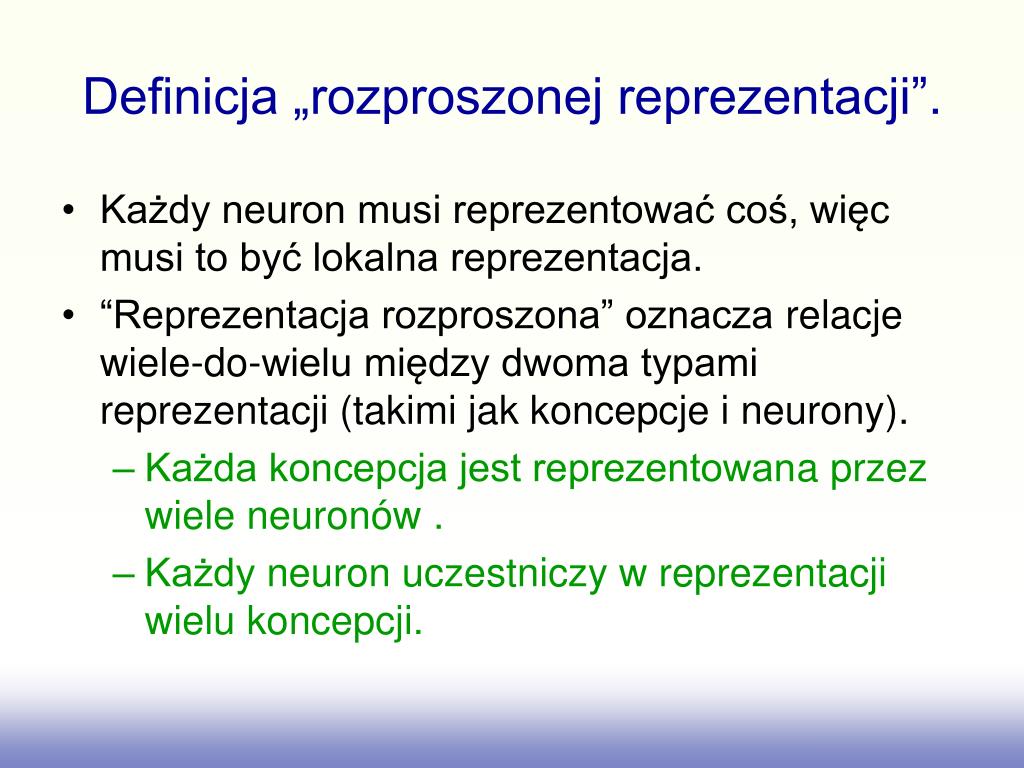 Definicja „rozproszonej reprezentacji”.

• Każdy neuron musi reprezentować coś, więc musi to być lokalna reprezentacja.
• “Reprezentacja rozproszona” oznacza relacje wiele-do-wielu między dwoma typami reprezentacji (takimi jak koncepcje i neurony).
– Każda koncepcja jest reprezentowana przez wiele neuronów .
– Każdy neuron uczestniczy w reprezentacji wielu koncepcji.